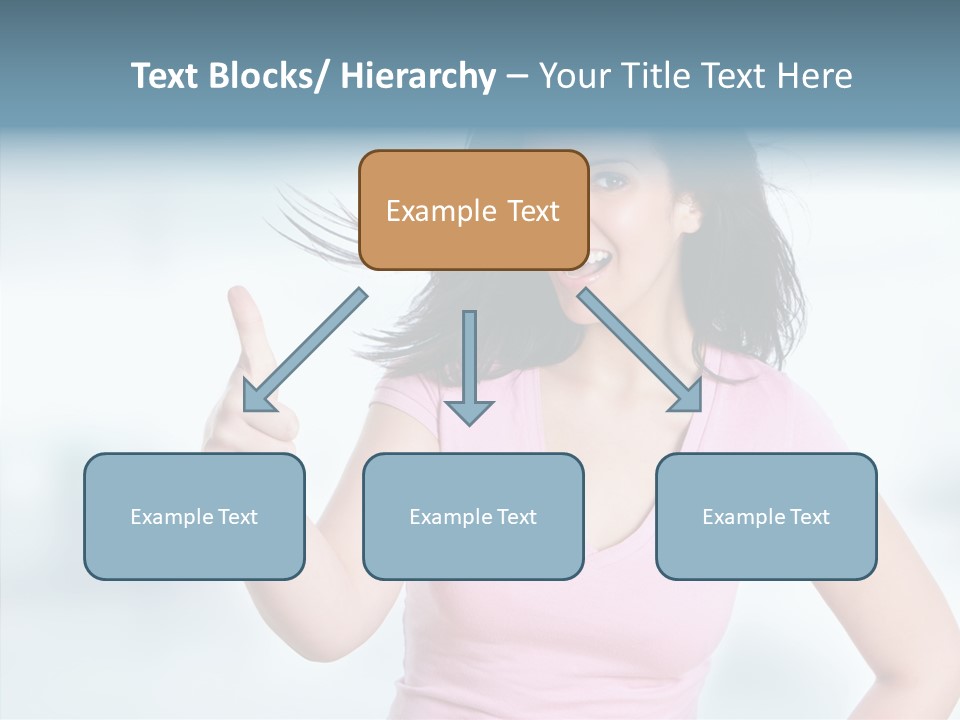 Text Blocks/ Hierarchy – Your Title Text Here

Example Text

Example Text

Example Text

Example Text